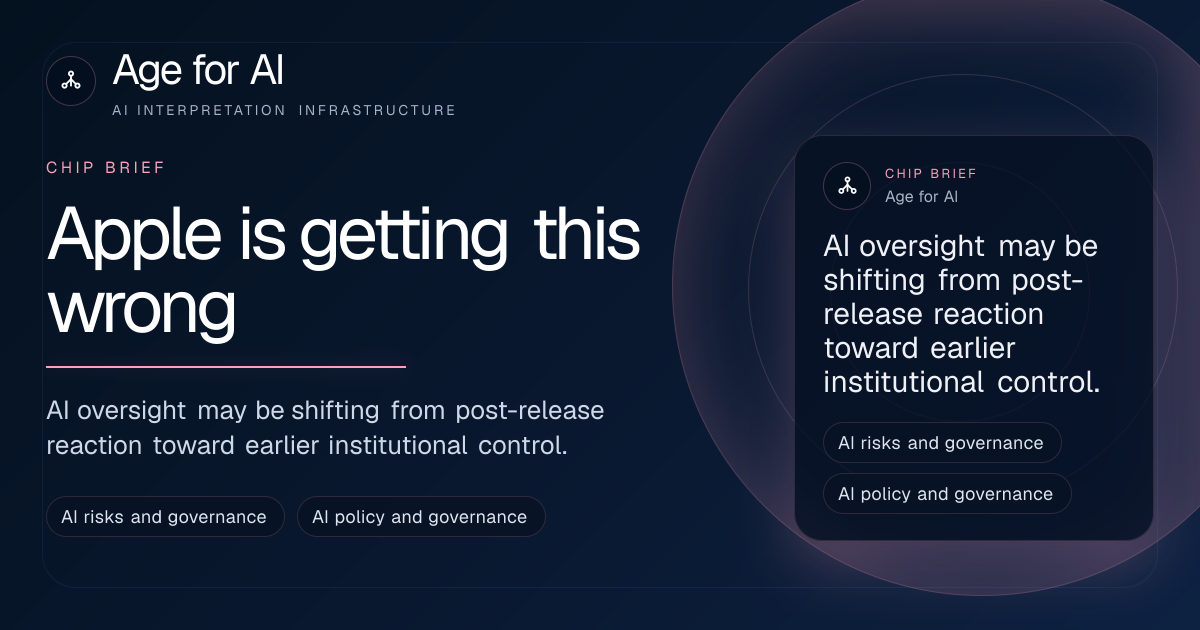 Age for AI
AI INTERPRETATION INFRASTRUCTURE

CHIP BRIEF

Apple is getting this wrong

AI oversight may be shifting from post-release reaction toward earlier institutional control.

AI risks and governance

AI policy and governance

CHIP BRIEF
Age for AI

AI oversight may be shifting from post-release reaction toward earlier institutional control.

AI risks and governance

AI policy and governance